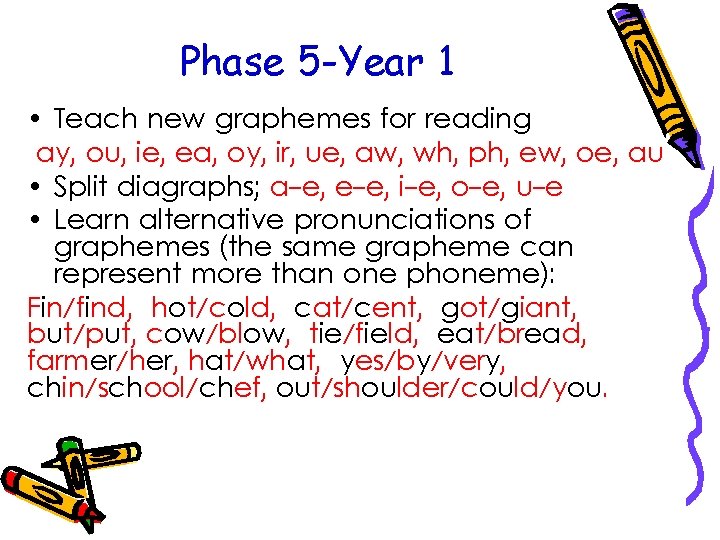 Phase 5-Year 1

• Teach new graphemes for reading
ay, ou, ie, ea, oy, ir, ue, aw, wh, ph, ew, oe, au
• Split diagraphs; a–e, e–e, i–e, o–e, u–e
• Learn alternative pronunciations of graphemes (the same grapheme can represent more than one phoneme):
Fin/find, hot/cold, cat/cent, got/giant, but/put, cow/blow, tie/field, eat/bread, farmer/her, hat/what, yes/by/very, chin/school/chef, out/shoulder/could/you.